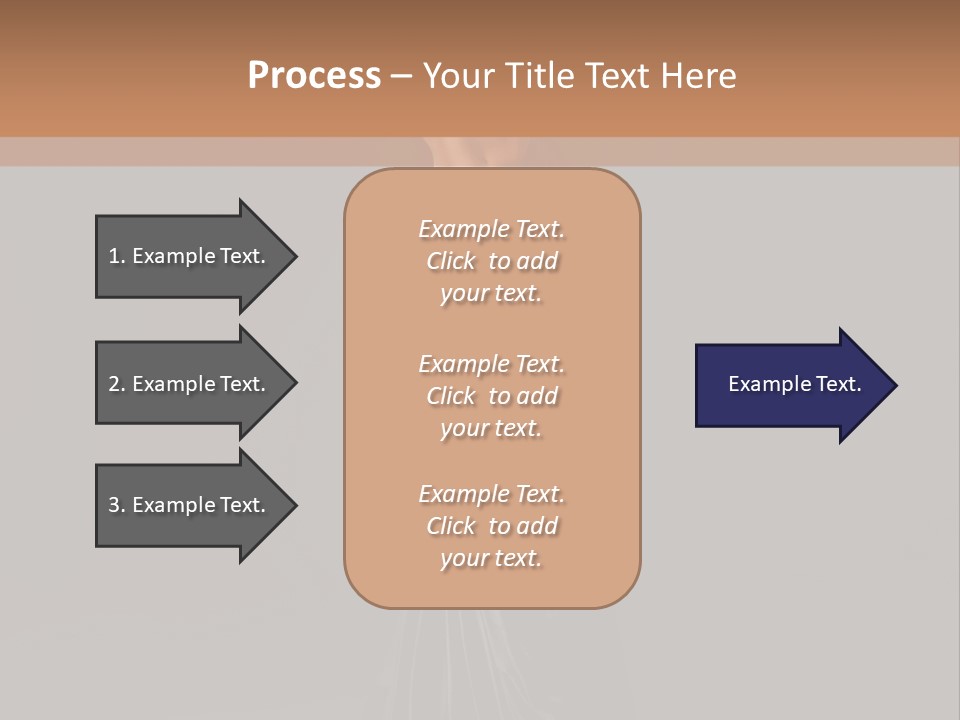 Process – Your Title Text Here

1. Example Text.

2. Example Text.

3. Example Text.

Example Text. Click to add your text.

Example Text. Click to add your text.

Example Text. Click to add your text.

Example Text.